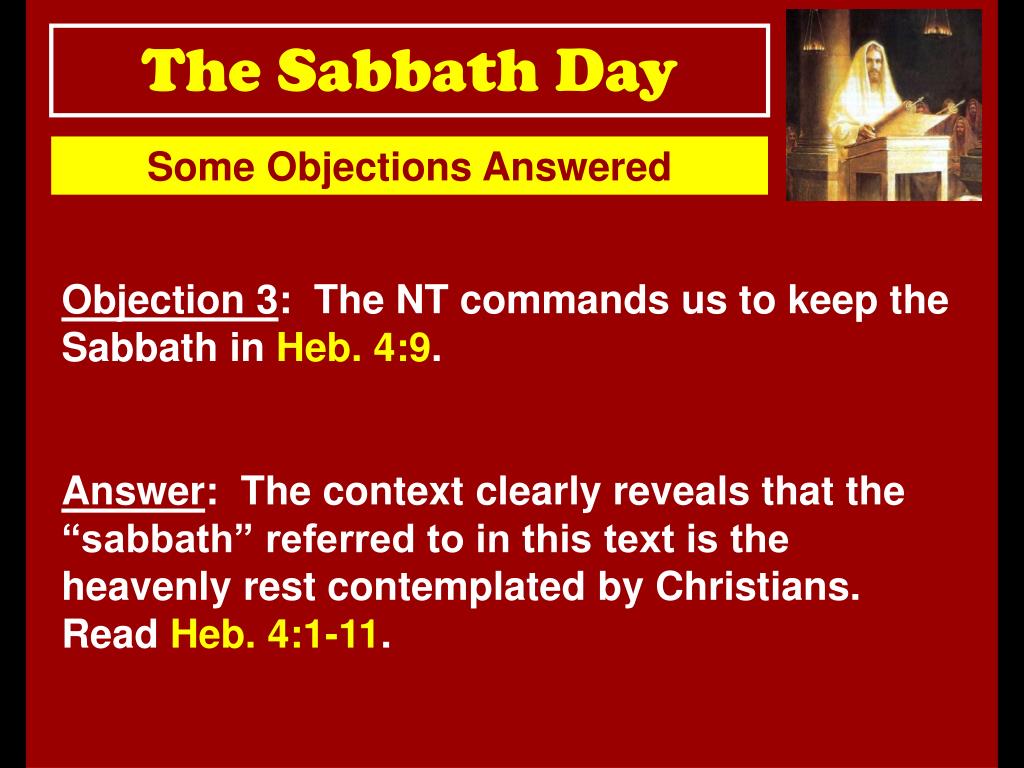 The Sabbath Day

Some Objections Answered

Objection 3: The NT commands us to keep the Sabbath in Heb. 4:9.

Answer: The context clearly reveals that the “sabbath” referred to in this text is the heavenly rest contemplated by Christians. Read Heb. 4:1-11.